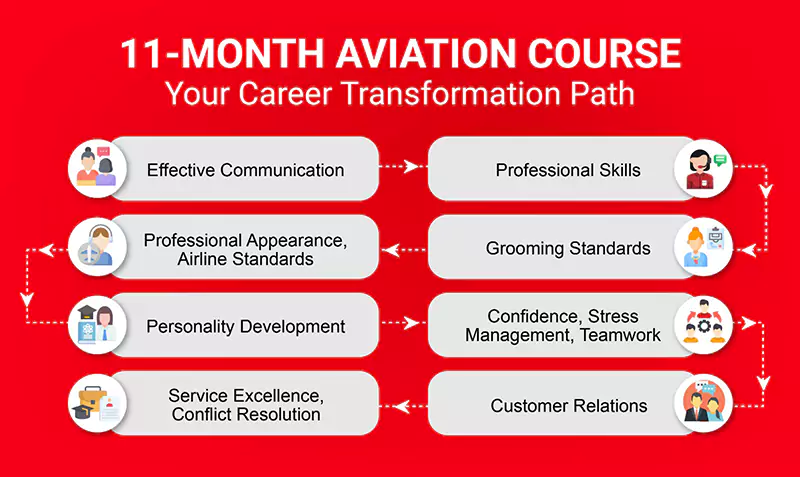 11-MONTH AVIATION COURSE
Your Career Transformation Path

Effective Communication

Professional Skills

Grooming Standards

Professional Appearance, Airline Standards

Personality Development

Confidence, Stress Management, Teamwork

Customer Relations

Service Excellence, Conflict Resolution